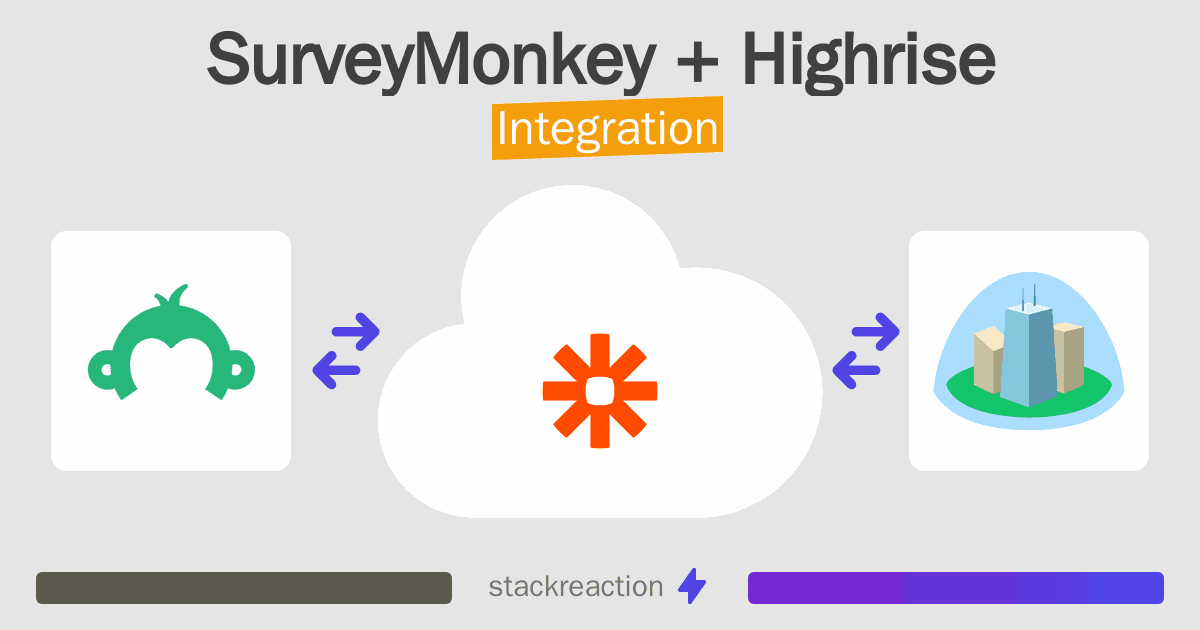 SurveyMonkey + Highrise
Integration

stackreaction